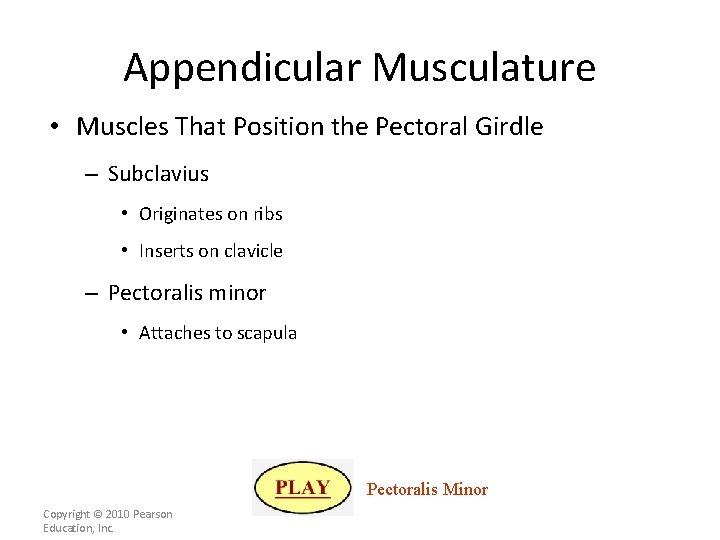 Appendicular Musculature

• Muscles That Position the Pectoral Girdle

– Subclavius

• Originates on ribs

• Inserts on clavicle

– Pectoralis minor

• Attaches to scapula

PLAY

Pectoralis Minor

Copyright © 2010 Pearson Education, Inc.